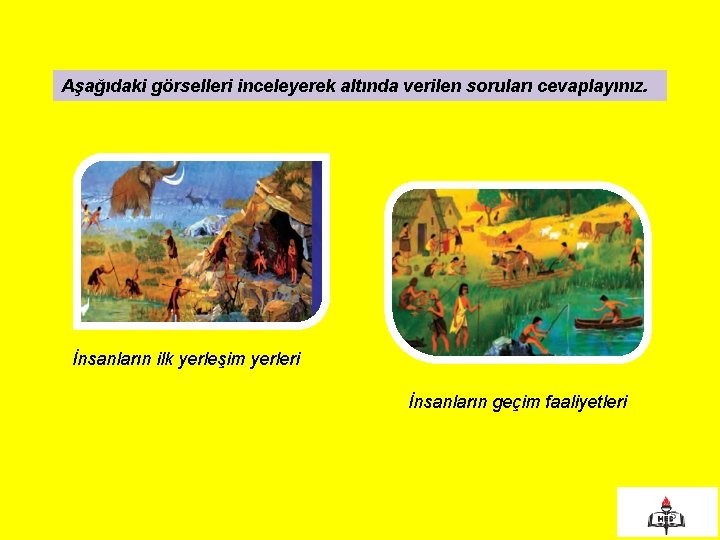 Aşağıdaki görselleri inceleyerek altında verilen soruları cevaplayınız.

İnsanların ilk yerleşim yerleri

İnsanların geçim faaliyetleri

MEB